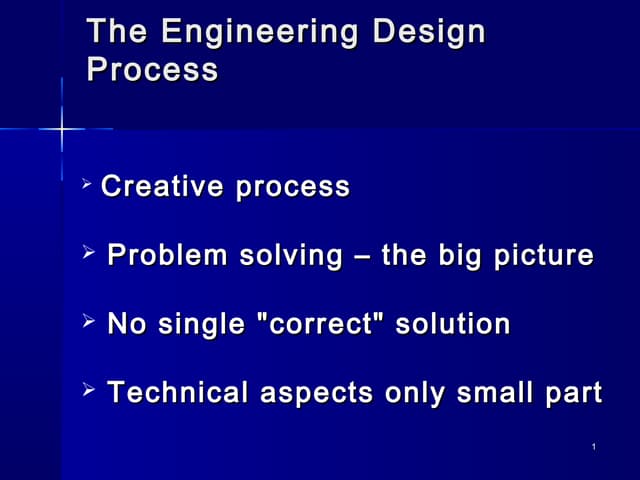 The Engineering Design Process

➢ Creative process

➢ Problem solving – the big picture

➢ No single "correct" solution

➢ Technical aspects only small part

1